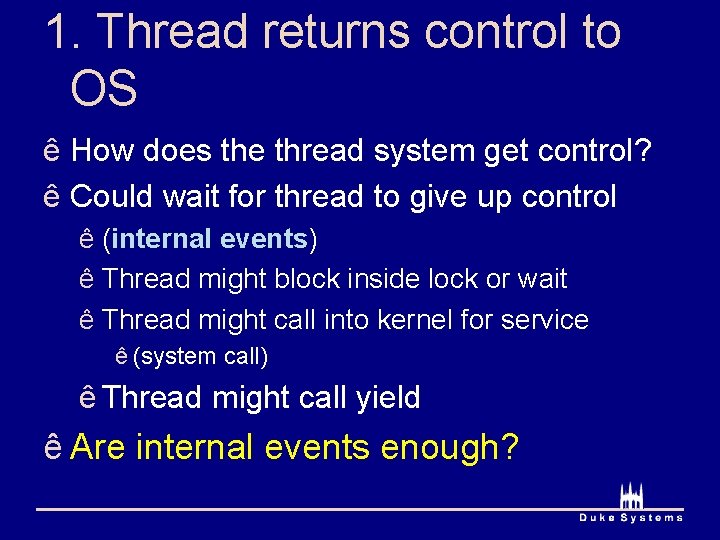 1. Thread returns control to OS

ê How does the thread system get control?

ê Could wait for thread to give up control

ê (internal events)

ê Thread might block inside lock or wait

ê Thread might call into kernel for service

ê (system call)

ê Thread might call yield

ê Are internal events enough?

Duke Systems